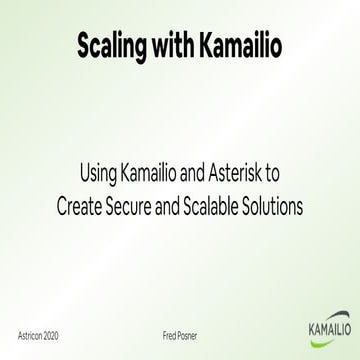 Scaling with Kamailio

Using Kamailio and Asterisk to Create Secure and Scalable Solutions

Astricon 2020

Fred Posner

KAMAILIO